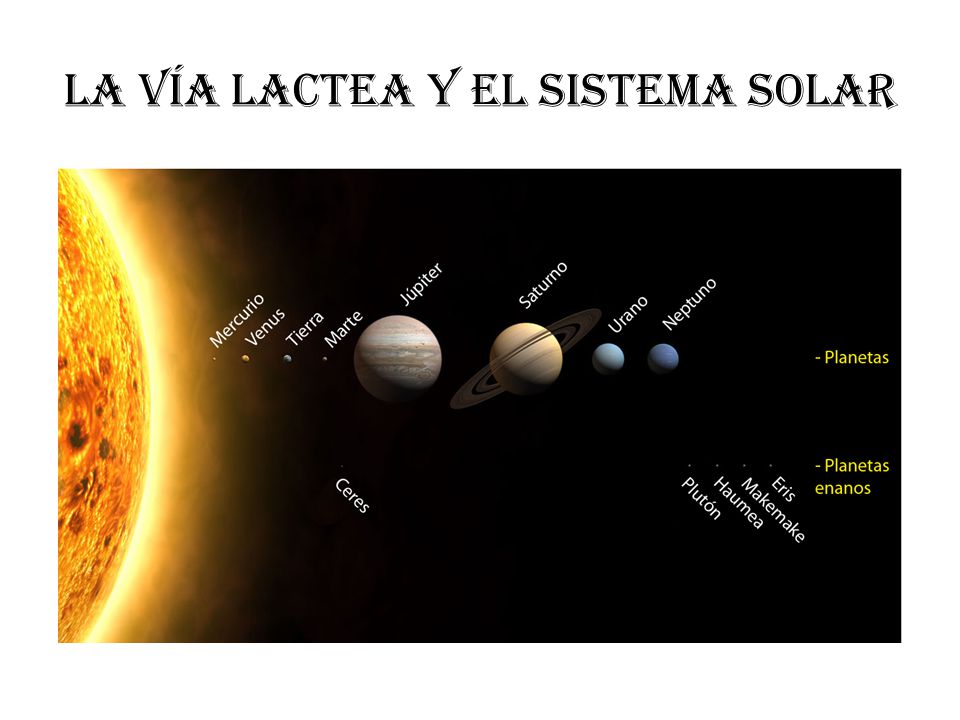 LA VÍA LACTEA Y EL SISTEMA SOLAR

Mercurio
Venus
Tierra
Marte
Júpiter
Saturno
Urano
Neptuno

- Planetas

Ceres

Plutón
Haumea
Makemake
Eris

- Planetas enanos